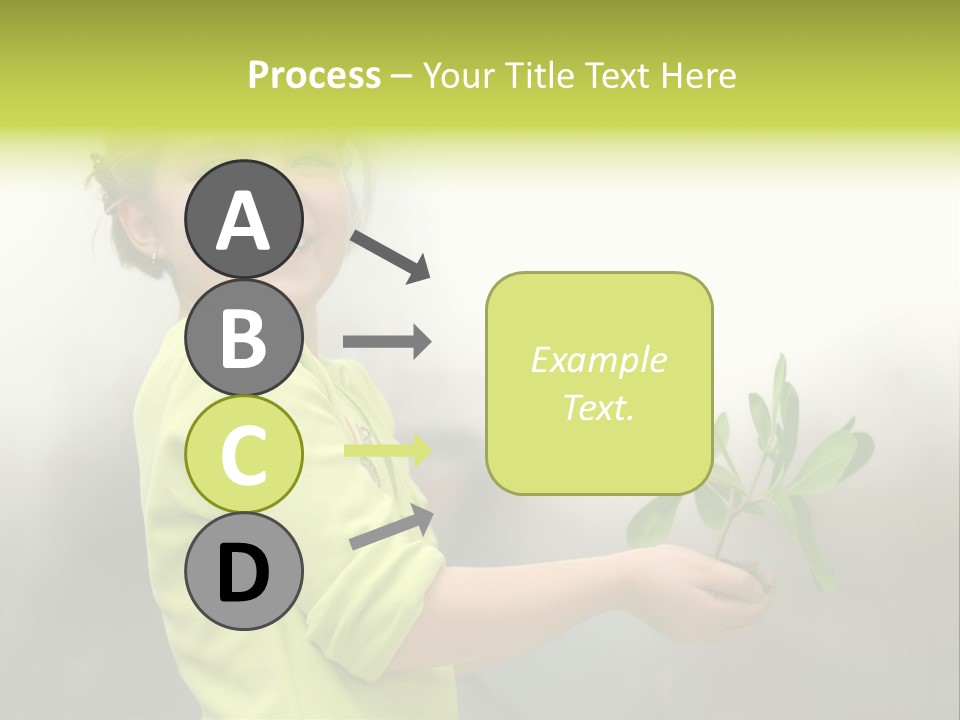 Process – Your Title Text Here

A

B

C

D

Example Text.